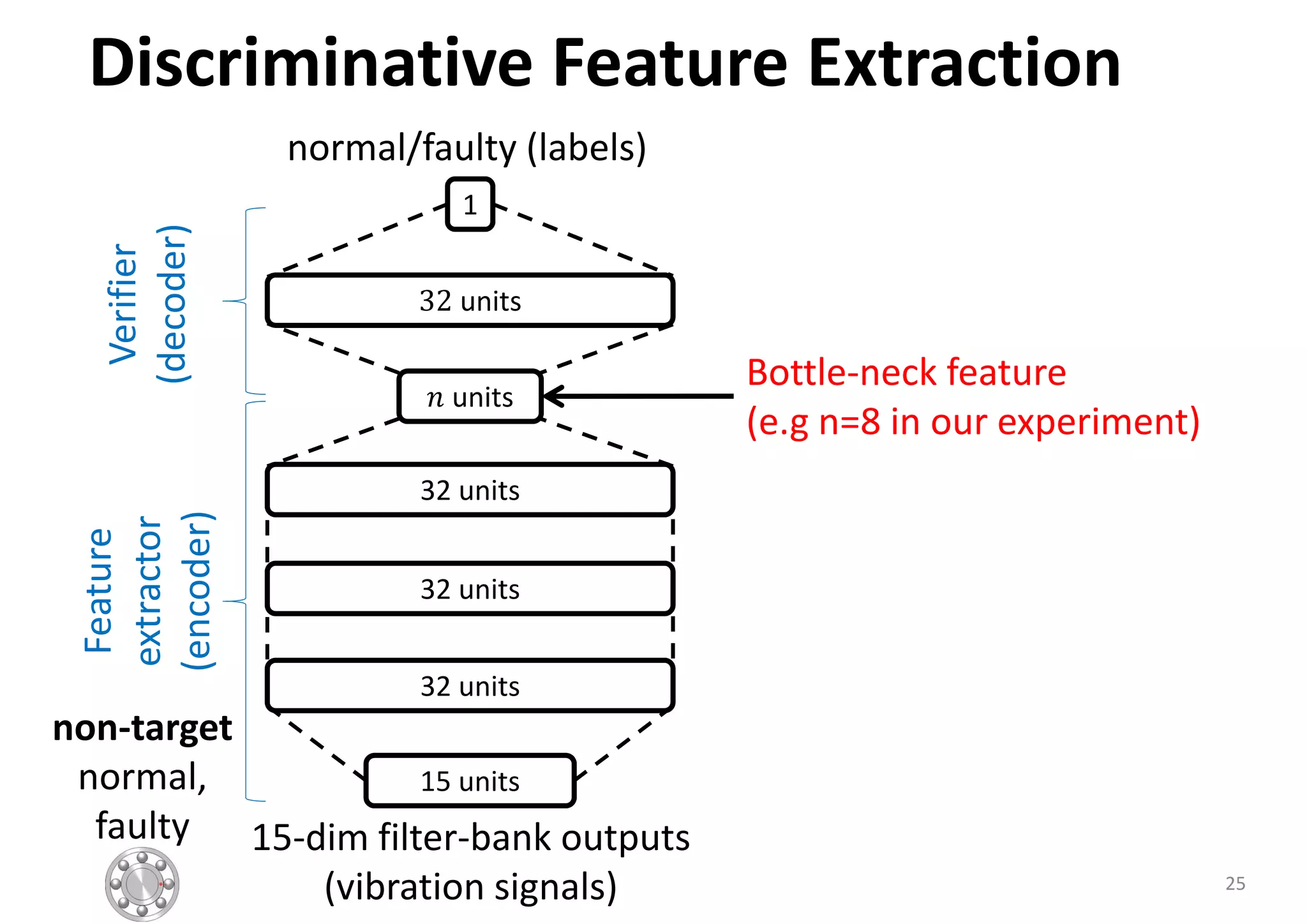 Discriminative Feature Extraction

normal/faulty (labels)

1

Verifier (decoder)

32 units

$n$ units

Bottle-neck feature
(e.g n=8 in our experiment)

Feature extractor (encoder)

32 units

32 units

32 units

15 units

non-target
normal,
faulty

15-dim filter-bank outputs
(vibration signals)

25